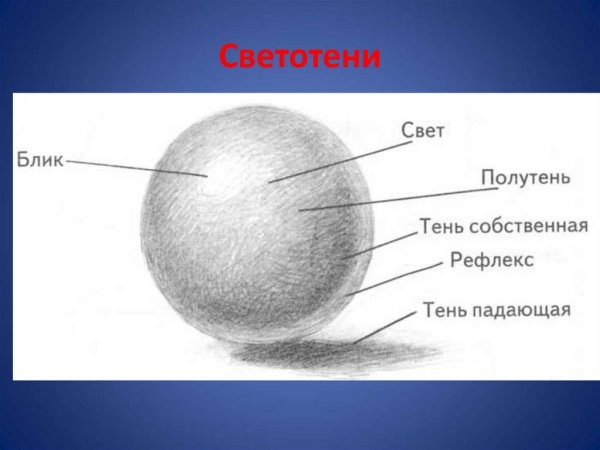 Светотени

Блик

Свет

Полутень

Тень собственная

Рефлекс

Тень падающая